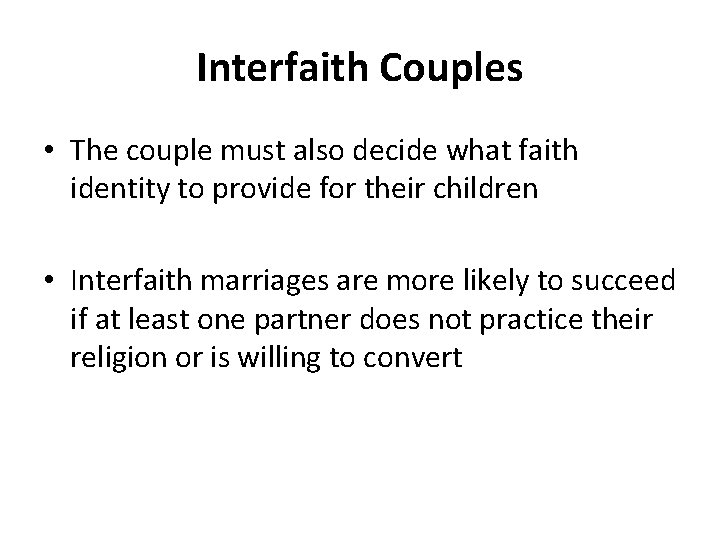 Interfaith Couples

• The couple must also decide what faith identity to provide for their children

• Interfaith marriages are more likely to succeed if at least one partner does not practice their religion or is willing to convert